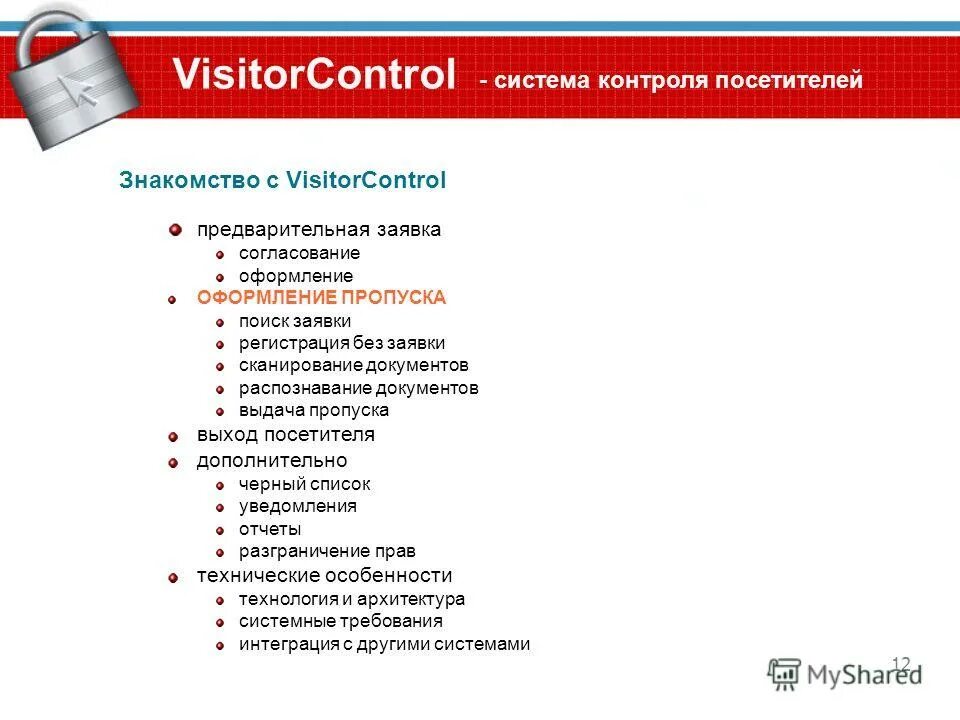 VisitorControl - система контроля посетителей

Знакомство с VisitorControl

предварительная заявка
согласование
оформление
ОФОРМЛЕНИЕ ПРОПУСКА
поиск заявки
регистрация без заявки
сканирование документов
распознавание документов
выдача пропуска
выход посетителя
дополнительно
черный список
уведомления
отчеты
разграничение прав
технические особенности
технология и архитектура
системные требования
интеграция с другими системами

12

MyShared